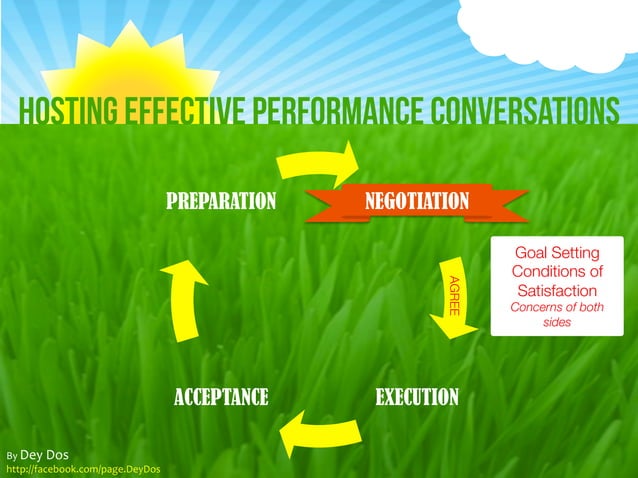 HOSTING EFFECTIVE PERFORMANCE CONVERSATIONS

PREPARATION

NEGOTIATION

AGREE

Goal Setting
Conditions of Satisfaction
Concerns of both sides

EXECUTION

ACCEPTANCE

By Dey Dos
http://facebook.com/page.DeyDos